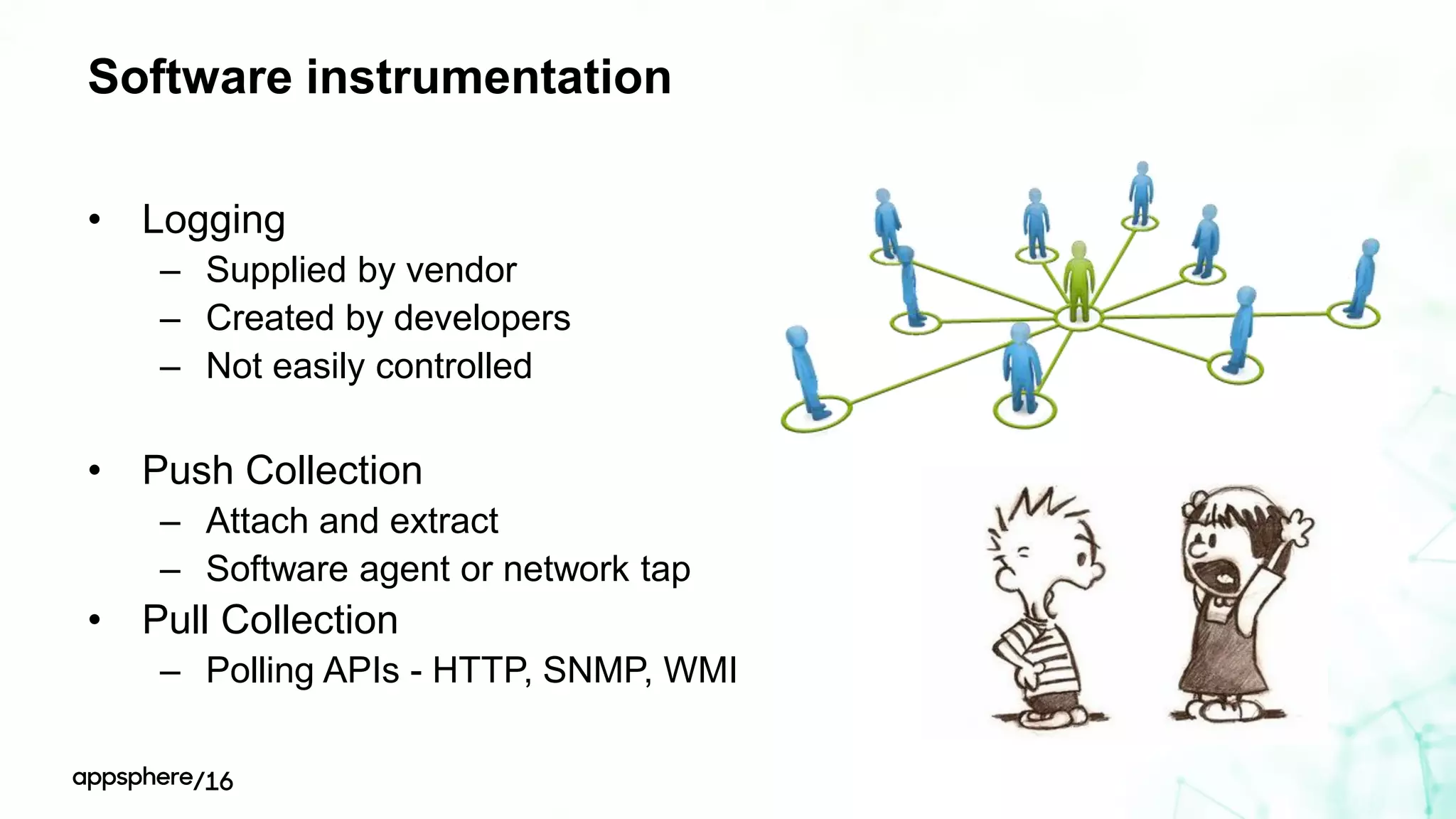 Software instrumentation

• Logging
 – Supplied by vendor
 – Created by developers
 – Not easily controlled

• Push Collection
 – Attach and extract
 – Software agent or network tap
• Pull Collection
 – Polling APIs - HTTP, SNMP, WMI

appsphere/16